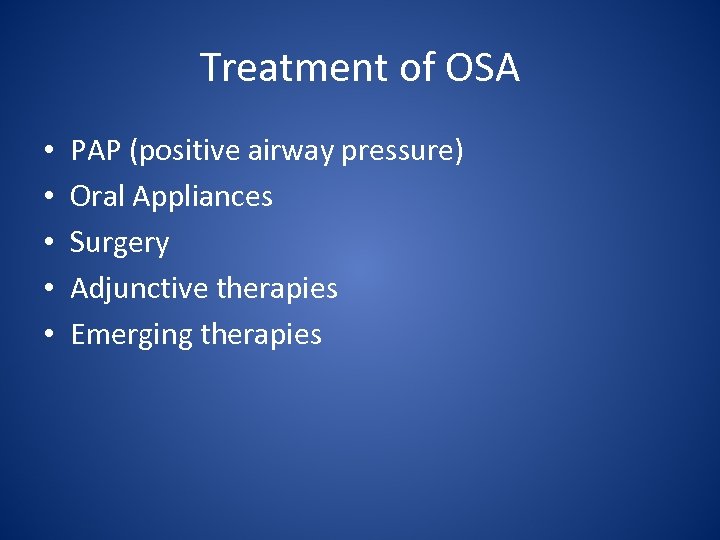 Treatment of OSA

• PAP (positive airway pressure)
• Oral Appliances
• Surgery
• Adjunctive therapies
• Emerging therapies